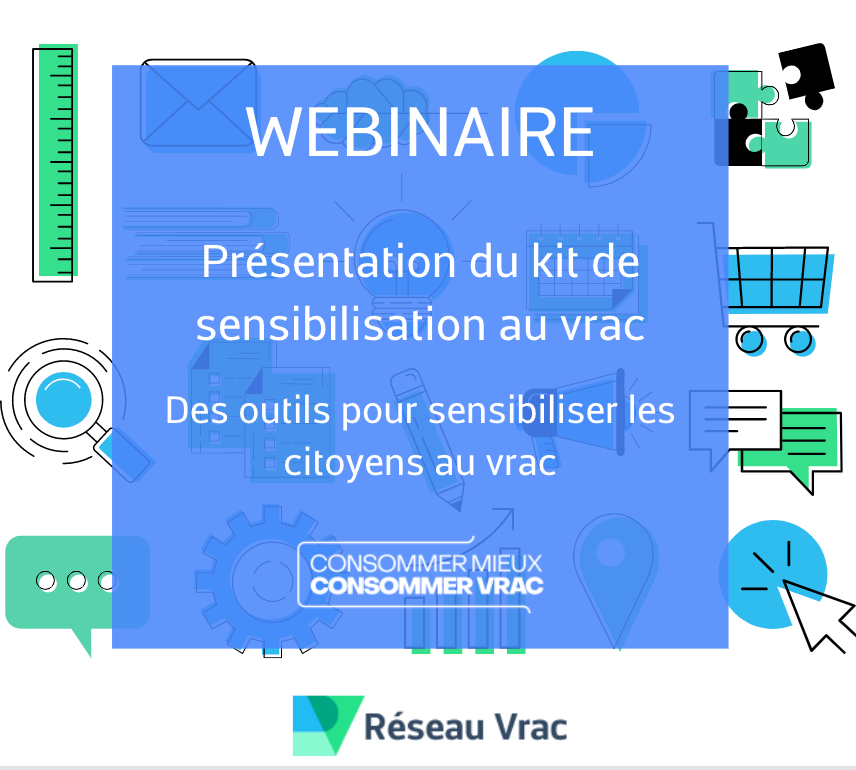 WEBINAIRE

Présentation du kit de sensibilisation au vrac

Des outils pour sensibiliser les citoyens au vrac

CONSOMMER MIEUX
CONSOMMER VRAC

Réseau Vrac